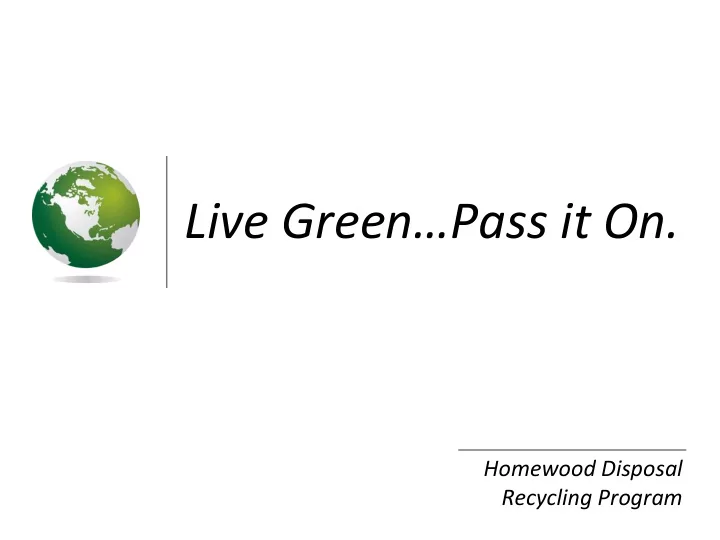 Live Green…Pass it On.

Homewood Disposal
Recycling Program